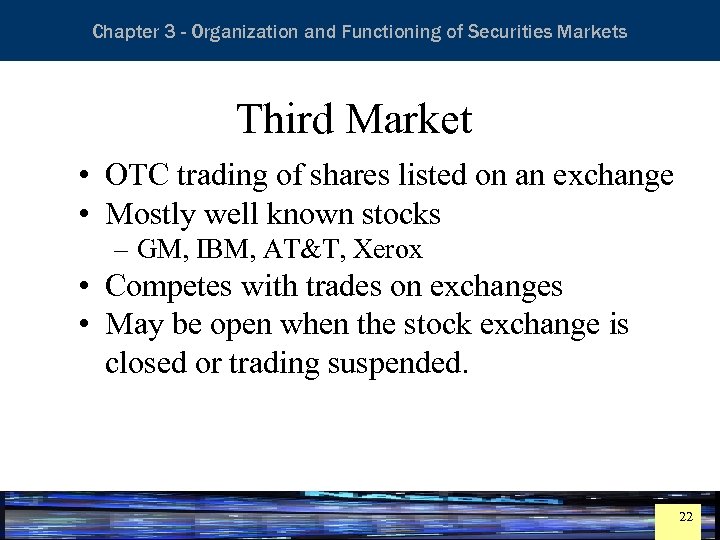 Chapter 3 - Organization and Functioning of Securities Markets

Third Market

• OTC trading of shares listed on an exchange
• Mostly well known stocks
– GM, IBM, AT&T, Xerox
• Competes with trades on exchanges
• May be open when the stock exchange is closed or trading suspended.

22